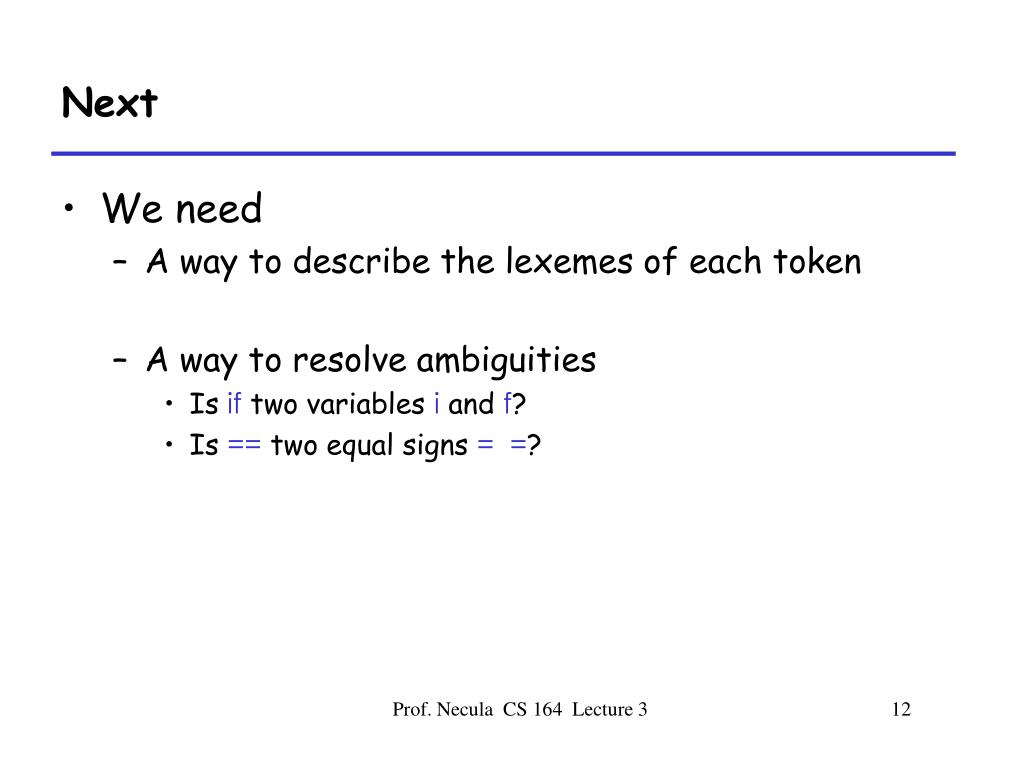 Next

• We need
– A way to describe the lexemes of each token

– A way to resolve ambiguities
• Is if two variables i and f?
• Is == two equal signs = =?

Prof. Necula CS 164 Lecture 3

12